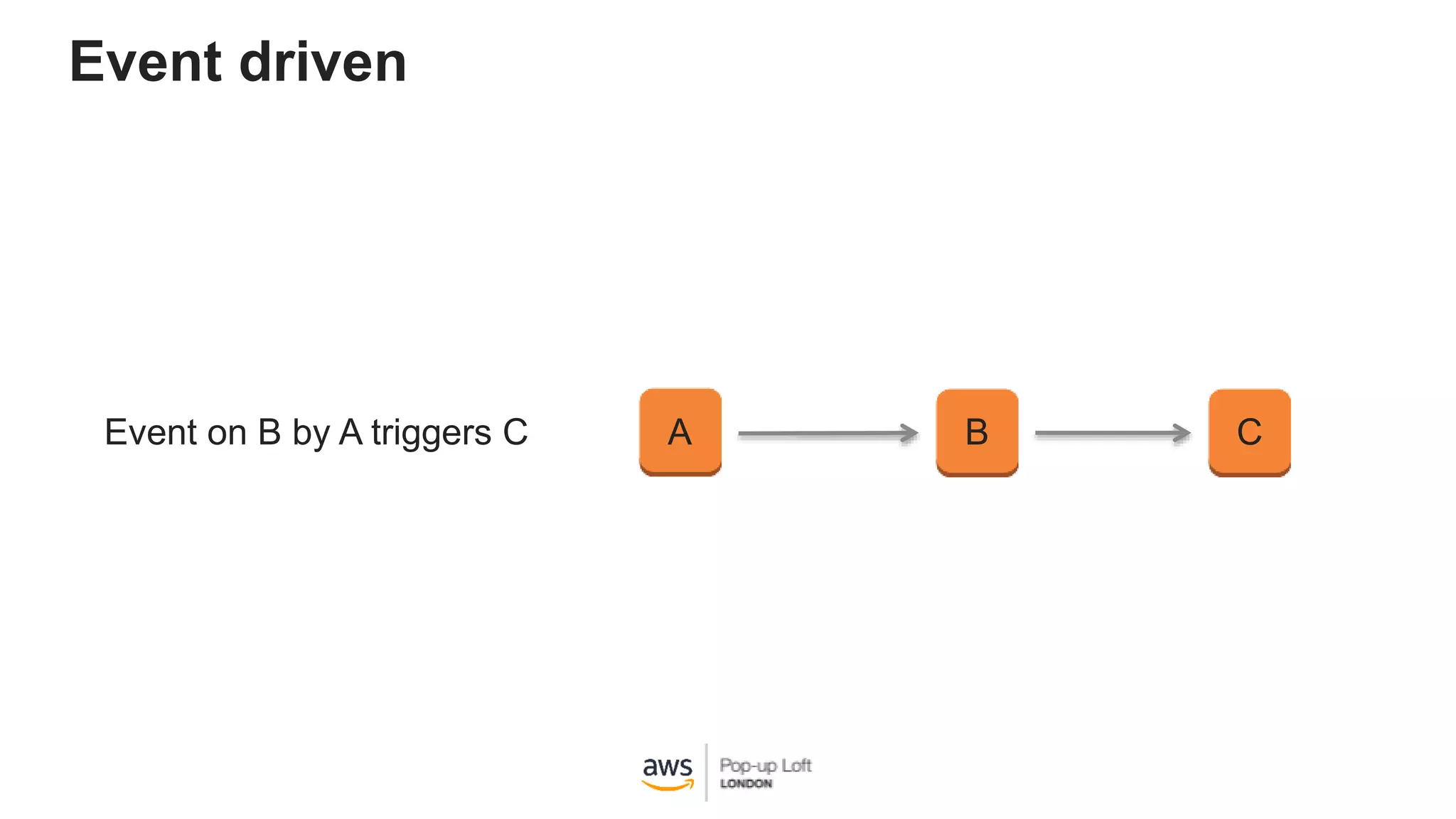 Event driven

Event on B by A triggers C

A

B

C

aws

Pop-up Loft
LONDON